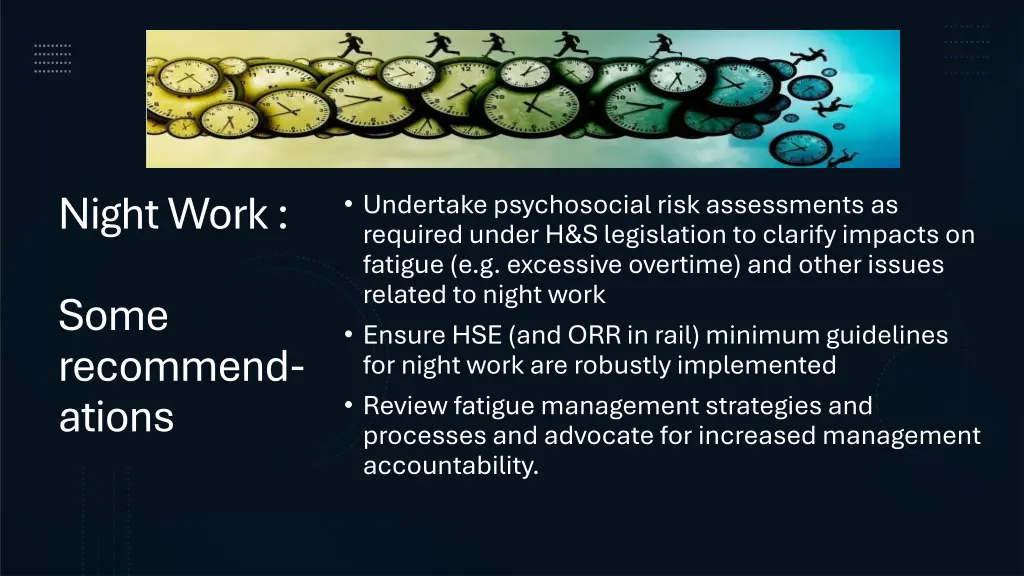 Night Work :

Some recommendations

• Undertake psychosocial risk assessments as required under H&S legislation to clarify impacts on fatigue (e.g. excessive overtime) and other issues related to night work
• Ensure HSE (and ORR in rail) minimum guidelines for night work are robustly implemented
• Review fatigue management strategies and processes and advocate for increased management accountability.